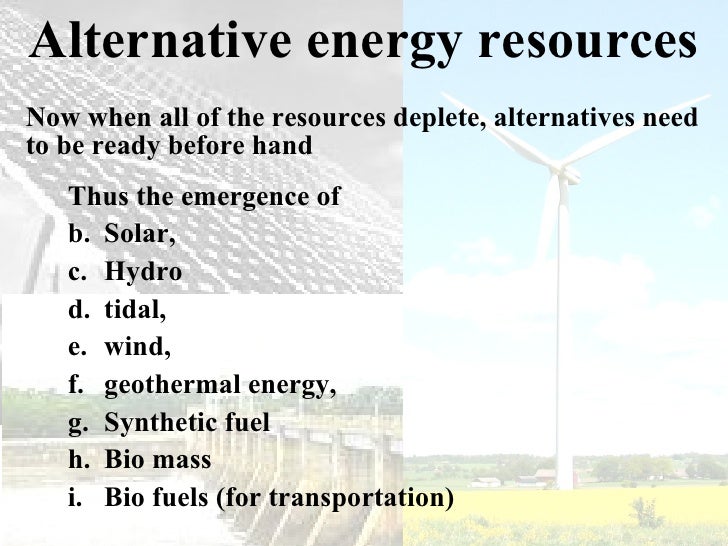 Alternative energy resources

Now when all of the resources deplete, alternatives need to be ready before hand

Thus the emergence of

b. Solar,
c. Hydro
d. tidal,
e. wind,
f. geothermal energy,
g. Synthetic fuel
h. Bio mass
i. Bio fuels (for transportation)